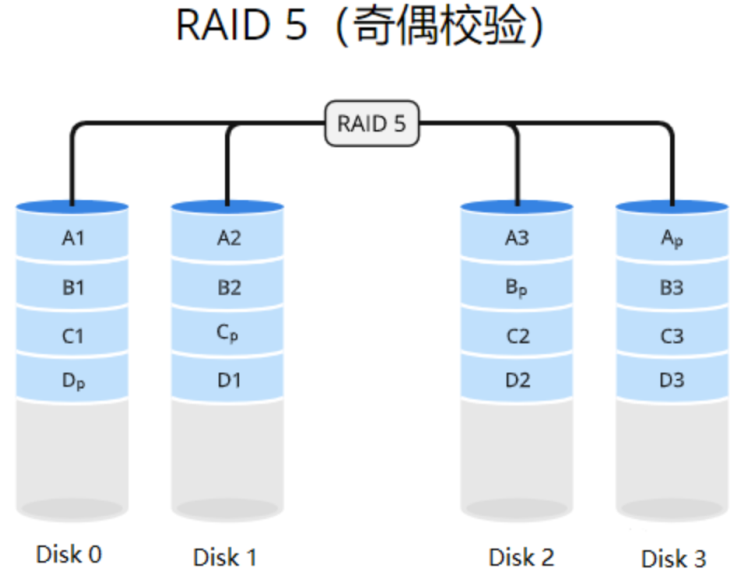 RAID 5（奇偶校验）

RAID 5

A1
B1
C1
$D_p$
Disk 0

A2
B2
$C_p$
D1
Disk 1

A3
$B_p$
C2
D2
Disk 2

$A_p$
B3
C3
D3
Disk 3